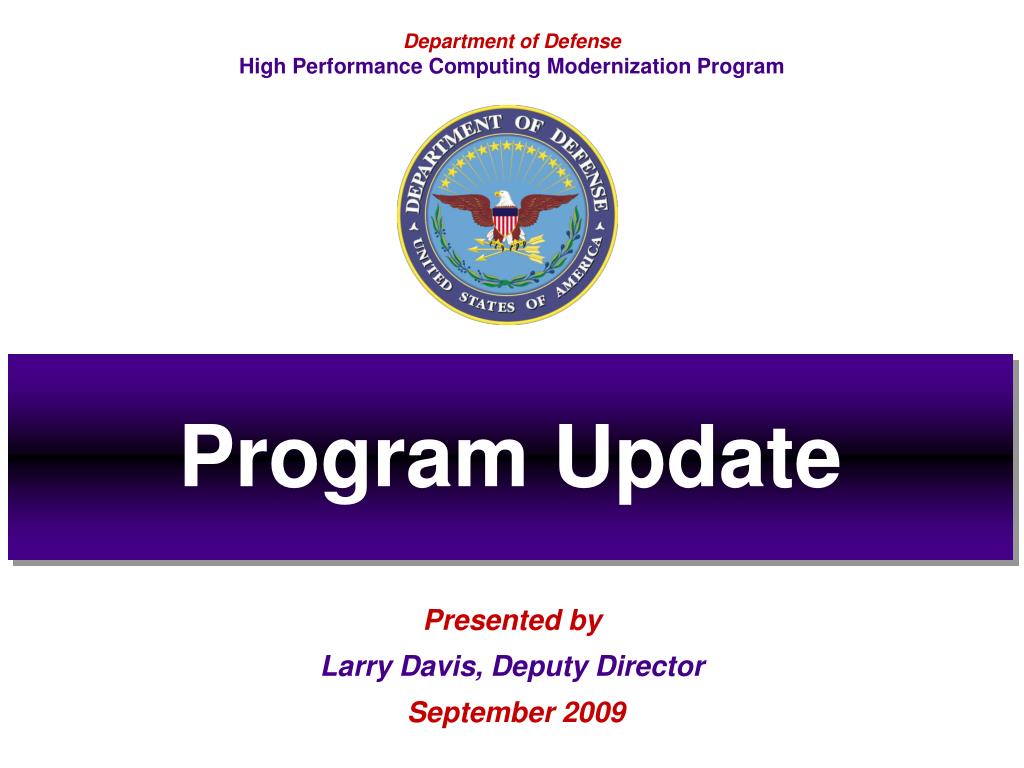 Department of Defense
High Performance Computing Modernization Program

DEPARTMENT OF DEFENSE
UNITED STATES OF AMERICA

Program Update

Presented by
Larry Davis, Deputy Director
September 2009